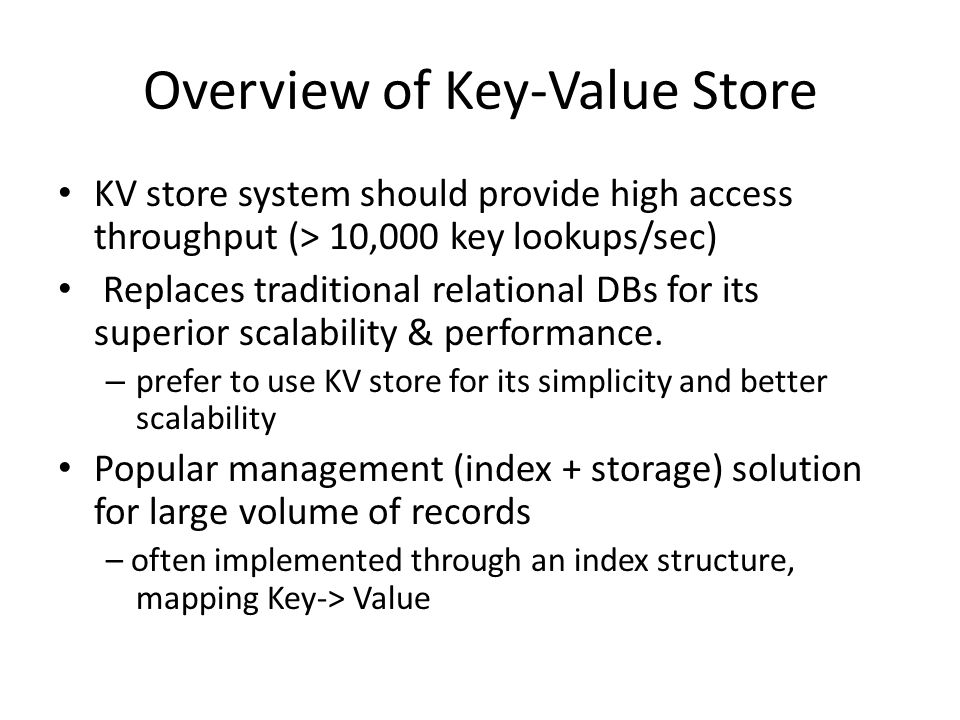 Overview of Key-Value Store

• KV store system should provide high access throughput (> 10,000 key lookups/sec)
• Replaces traditional relational DBs for its superior scalability & performance.
– prefer to use KV store for its simplicity and better scalability
• Popular management (index + storage) solution for large volume of records
– often implemented through an index structure, mapping Key-> Value